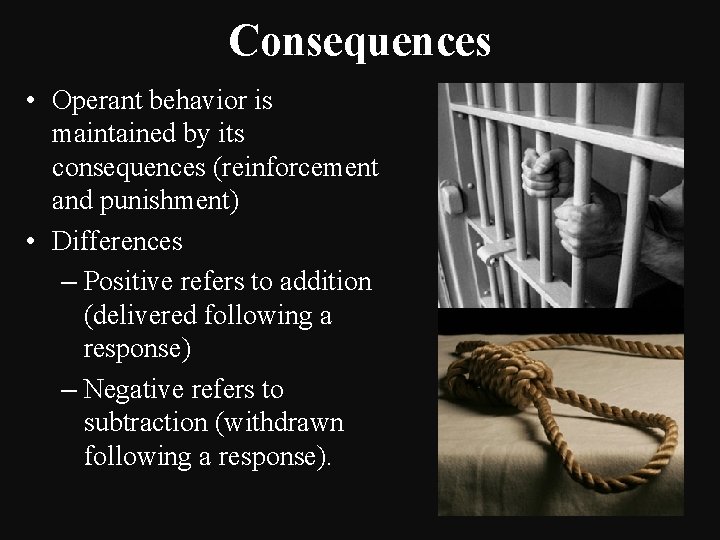 Consequences

• Operant behavior is maintained by its consequences (reinforcement and punishment)
• Differences
– Positive refers to addition (delivered following a response)
– Negative refers to subtraction (withdrawn following a response).